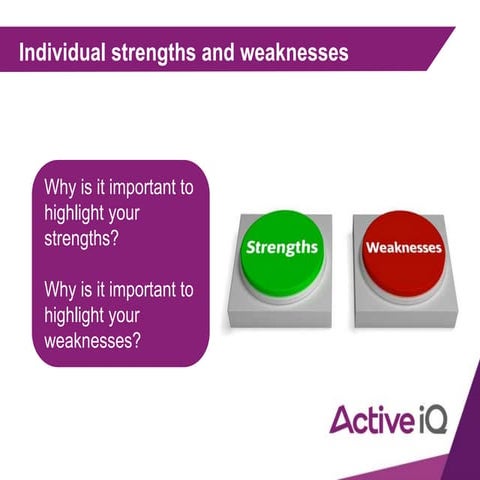 Individual strengths and weaknesses

Why is it important to highlight your strengths?

Why is it important to highlight your weaknesses?

Strengths

Weaknesses

Active iQ